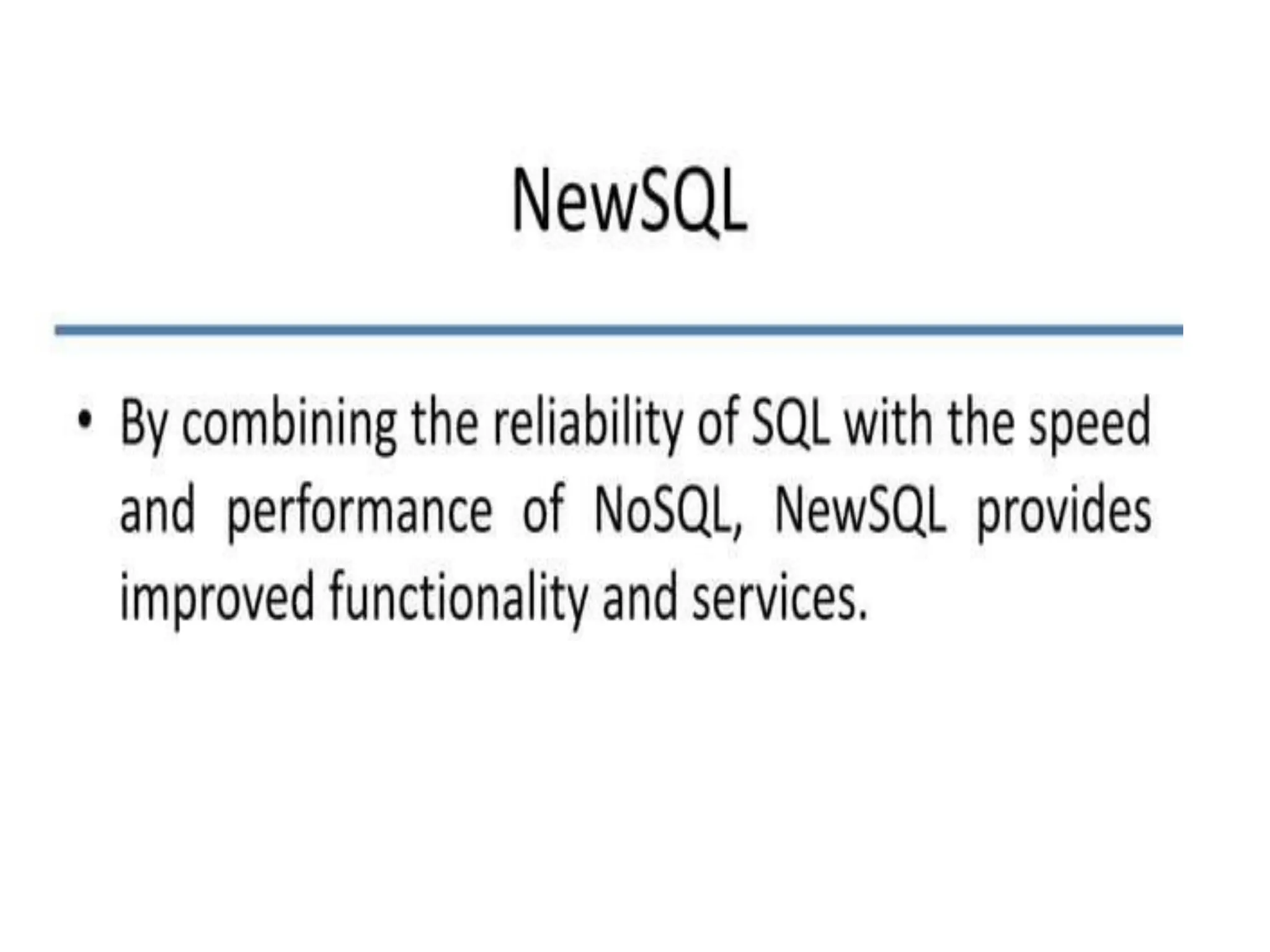 NewSQL

• By combining the reliability of SQL with the speed and performance of NoSQL, NewSQL provides improved functionality and services.